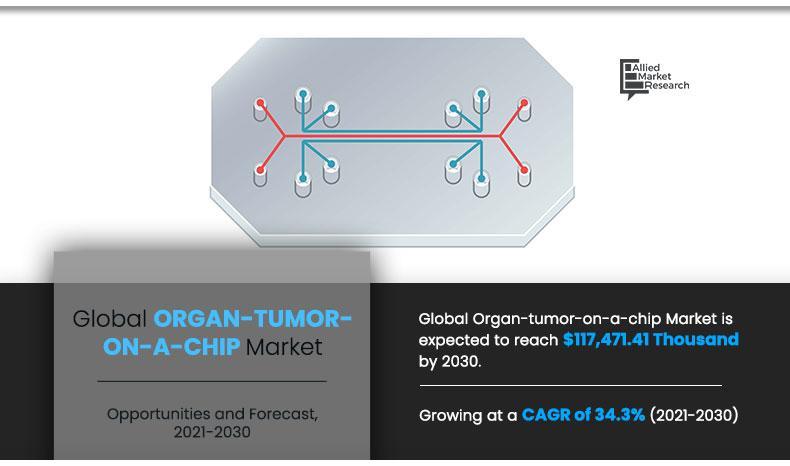 Allied Market Research

Global ORGAN-TUMOR-ON-A-CHIP Market

Opportunities and Forecast, 2021-2030

Global Organ-tumor-on-a-chip Market is expected to reach $117,471.41 Thousand by 2030.

Growing at a CAGR of 34.3% (2021-2030)